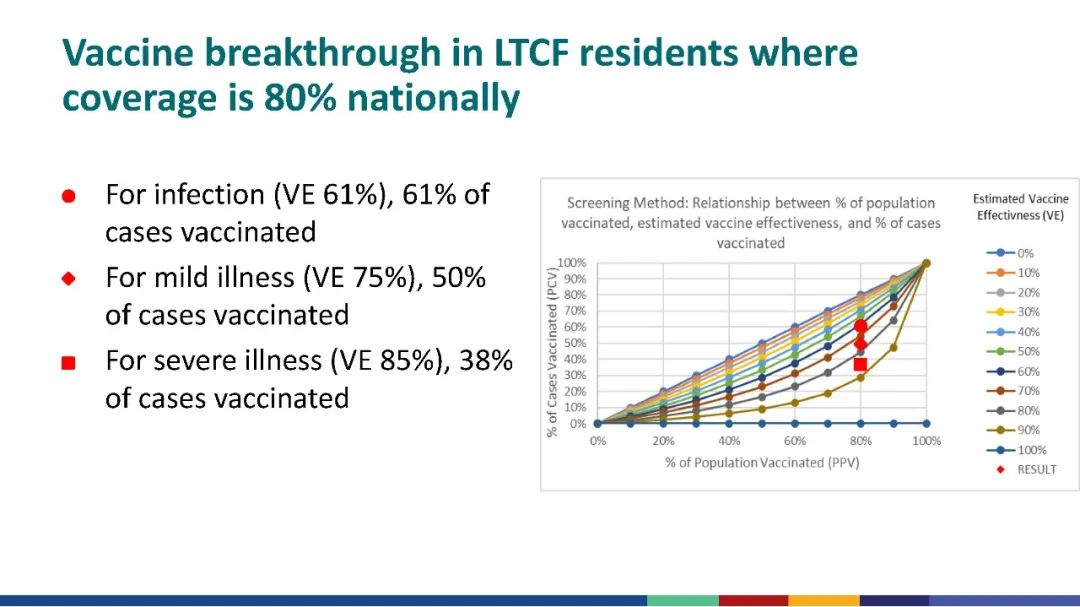 Vaccine breakthrough in LTCF residents where coverage is 80% nationally

For infection (VE 61%), 61% of cases vaccinated

For mild illness (VE 75%), 50% of cases vaccinated

For severe illness (VE 85%), 38% of cases vaccinated

Screening Method: Relationship between % of population vaccinated, estimated vaccine effectiveness, and % of cases vaccinated

% of Cases Vaccinated (PCV)

100%
90%
80%
70%
60%
50%
40%
30%
20%
10%
0%

0% 20% 40% 60% 80% 100%

% of Population Vaccinated (PPV)

Estimated Vaccine Effectivness (VE)

0%
10%
20%
30%
40%
50%
60%
70%
80%
90%
100%
RESULT